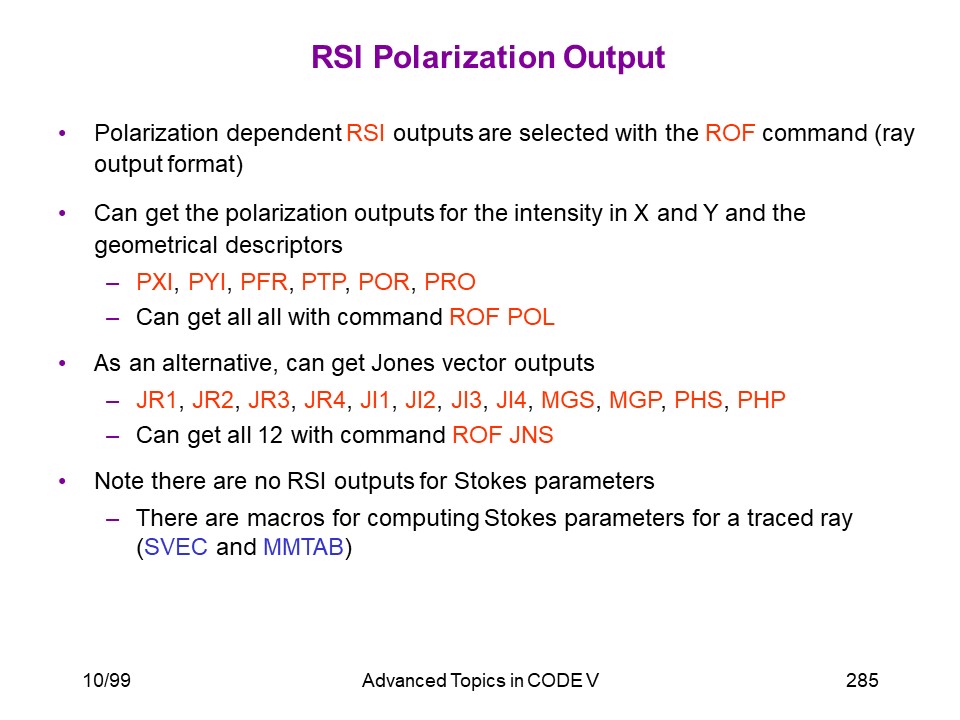 RSI Polarization Output

• Polarization dependent RSI outputs are selected with the ROF command (ray output format)

• Can get the polarization outputs for the intensity in X and Y and the geometrical descriptors
– PXI, PYI, PFR, PTP, POR, PRO
– Can get all all with command ROF POL

• As an alternative, can get Jones vector outputs
– JR1, JR2, JR3, JR4, JI1, JI2, JI3, JI4, MGS, MGP, PHS, PHP
– Can get all 12 with command ROF JNS

• Note there are no RSI outputs for Stokes parameters
– There are macros for computing Stokes parameters for a traced ray (SVEC and MMTAB)

10/99 Advanced Topics in CODE V 285